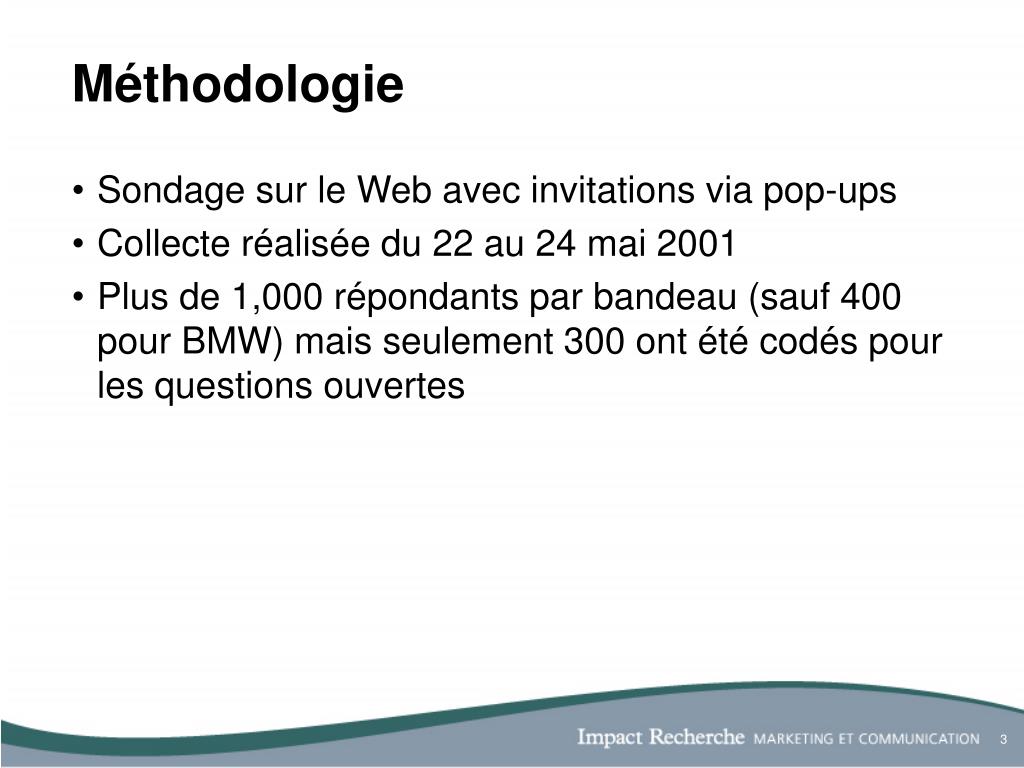 Méthodologie

• Sondage sur le Web avec invitations via pop-ups
• Collecte réalisée du 22 au 24 mai 2001
• Plus de 1,000 répondants par bandeau (sauf 400 pour BMW) mais seulement 300 ont été codés pour les questions ouvertes

Impact Recherche MARKETING ET COMMUNICATION 3